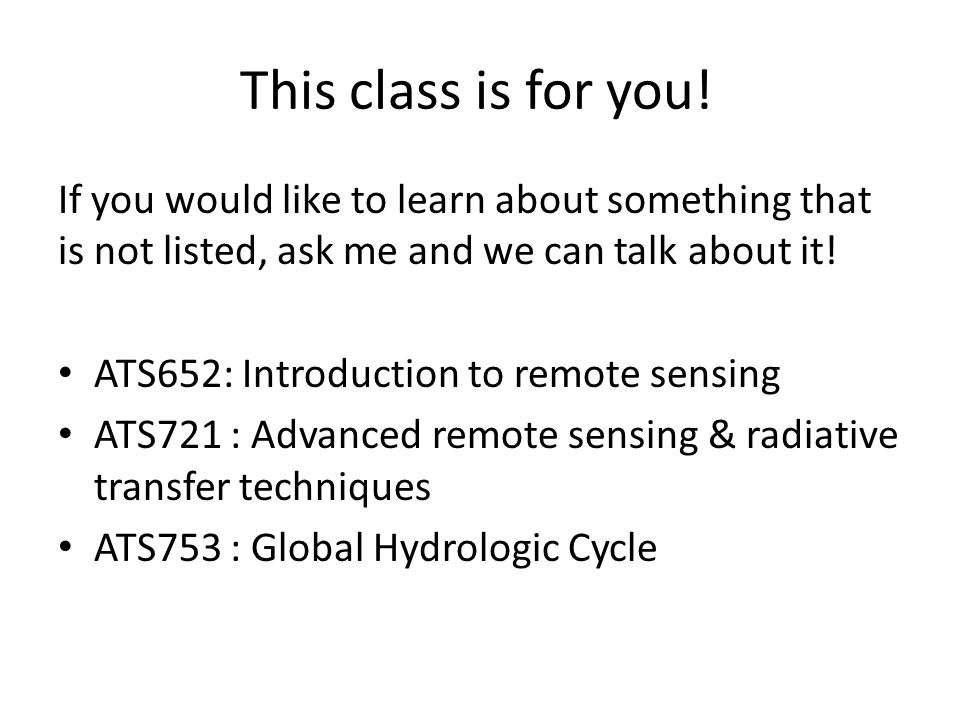 This class is for you!

If you would like to learn about something that is not listed, ask me and we can talk about it!

• ATS652: Introduction to remote sensing
• ATS721 : Advanced remote sensing & radiative transfer techniques
• ATS753 : Global Hydrologic Cycle